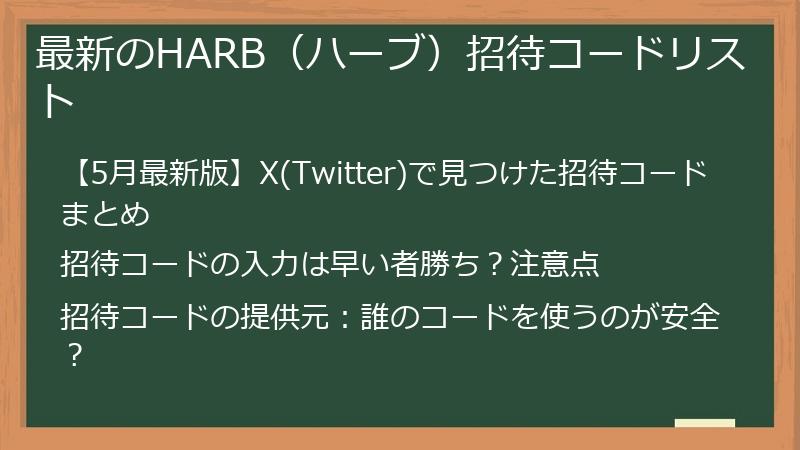 最新のHARB（ハーブ）招待コードリスト

【5月最新版】X(Twitter)で見つけた招待コードまとめ

招待コードの入力は早い者勝ち？注意点

招待コードの提供元：誰のコードを使うのが安全？